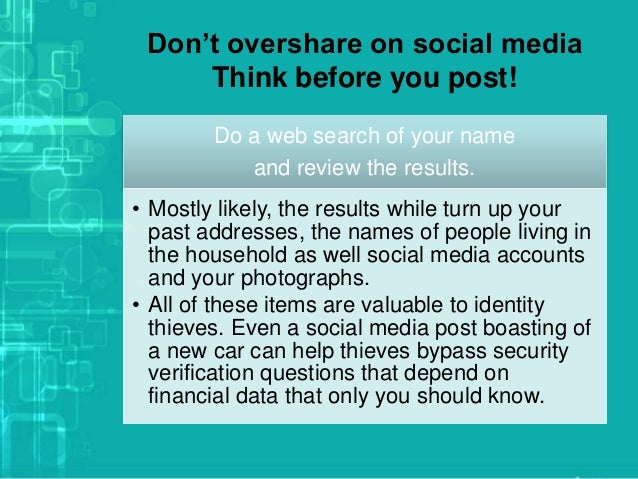 Don’t overshare on social media
Think before you post!

Do a web search of your name and review the results.

• Mostly likely, the results while turn up your past addresses, the names of people living in the household as well social media accounts and your photographs.
• All of these items are valuable to identity thieves. Even a social media post boasting of a new car can help thieves bypass security verification questions that depend on financial data that only you should know.